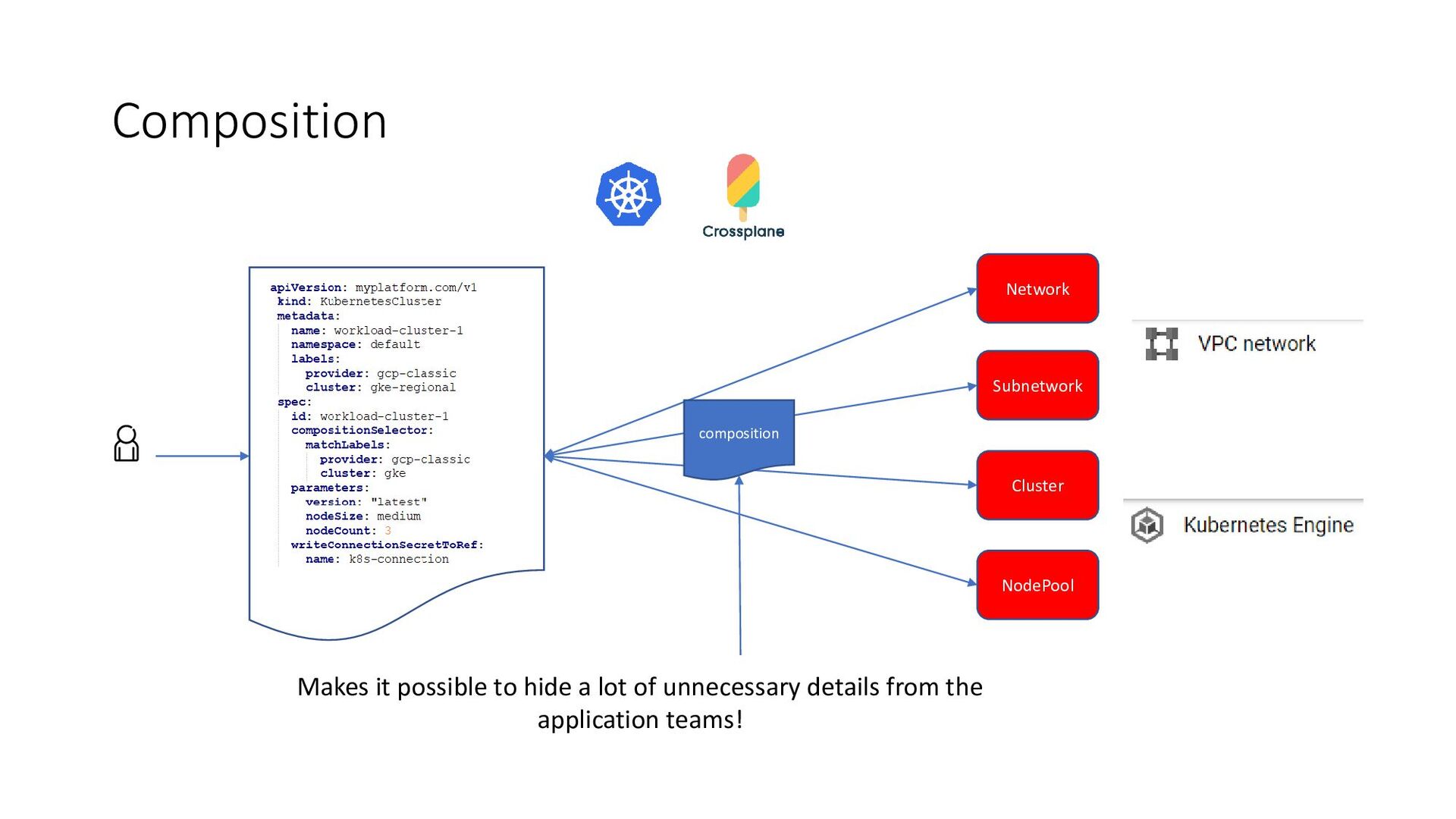 Composition

Crossplane

apiVersion: myplatform.com/v1
kind: KubernetesCluster
metadata:
  name: workload-cluster-1
  namespace: default
  labels:
    provider: gcp-classic
    cluster: gke-regional
spec:
  id: workload-cluster-1
  compositionSelector:
    matchLabels:
      provider: gcp-classic
      cluster: gke
  parameters:
    version: "latest"
    nodeSize: medium
    nodeCount: 3
  writeConnectionSecretToRef:
    name: k8s-connection

composition

Network

Subnetwork

Cluster

NodePool

VPC network

Kubernetes Engine

Makes it possible to hide a lot of unnecessary details from the application teams!